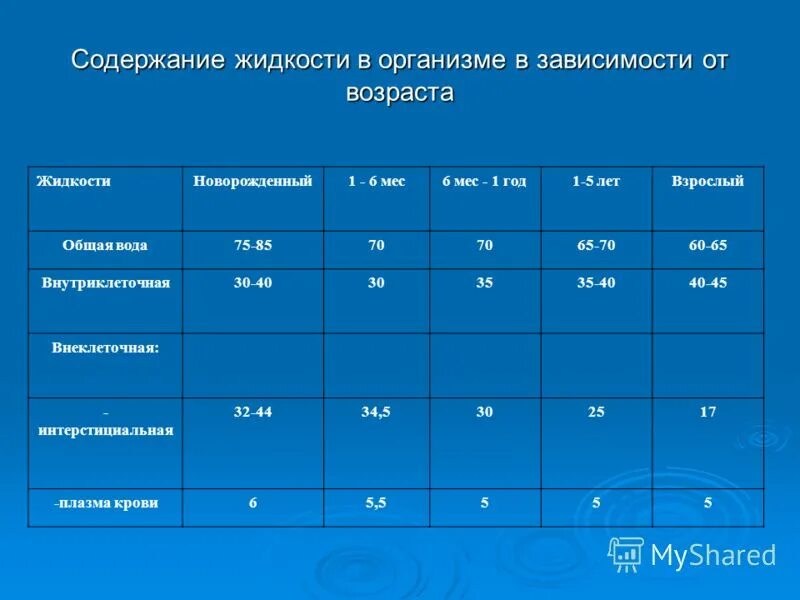 Содержание жидкости в организме в зависимости от возраста

| Жидкости | Новорожденный | 1 - 6 мес | 6 мес - 1 год | 1-5 лет | Взрослый |
|---|---|---|---|---|---|
| Общая вода | 75-85 | 70 | 70 | 65-70 | 60-65 |
| Внутриклеточная | 30-40 | 30 | 35 | 35-40 | 40-45 |
| Внеклеточная: | | | | | |
| - интерстициальная | 32-44 | 34,5 | 30 | 25 | 17 |
| -плазма крови | 6 | 5,5 | 5 | 5 | 5 |

MyShared